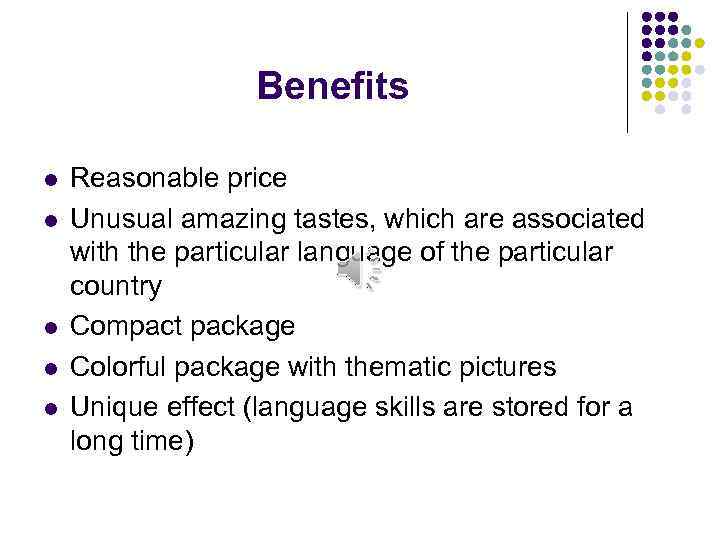 Benefits

- Reasonable price
- Unusual amazing tastes, which are associated with the particular language of the particular country
- Compact package
- Colorful package with thematic pictures
- Unique effect (language skills are stored for a long time)